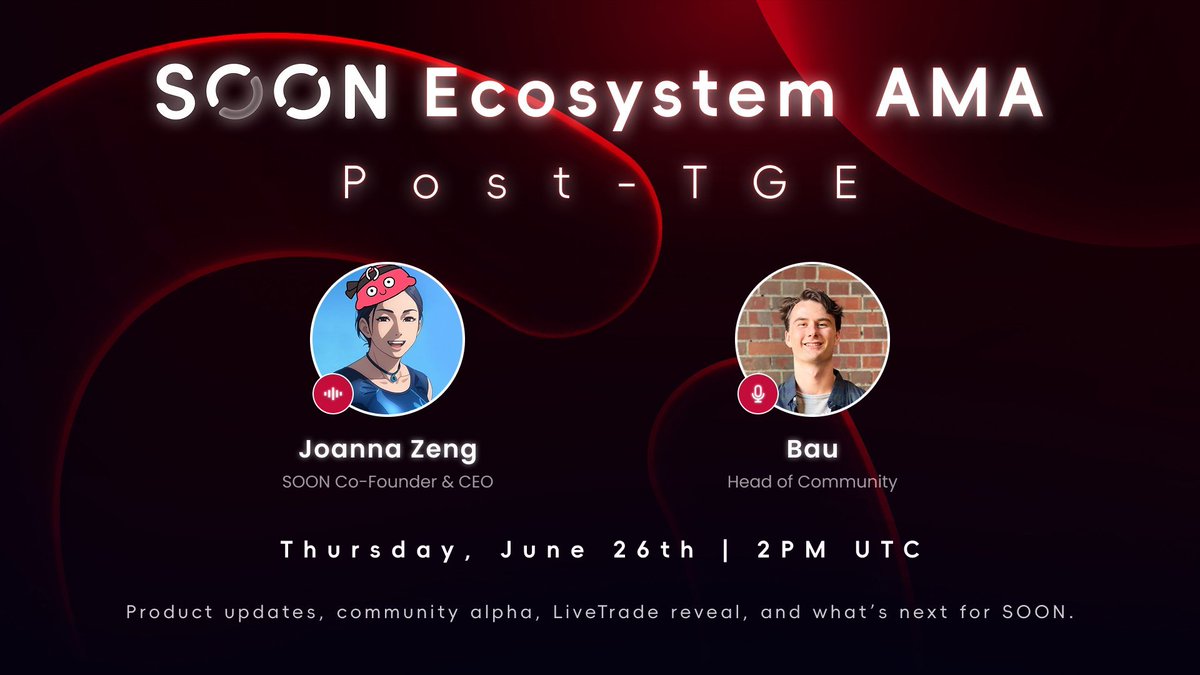 SOON Ecosystem AMA

Post-TGE

Joanna Zeng
SOON Co-Founder & CEO

Bau
Head of Community

Thursday, June 26th | 2PM UTC

Product updates, community alpha, LiveTrade reveal, and what's next for SOON.